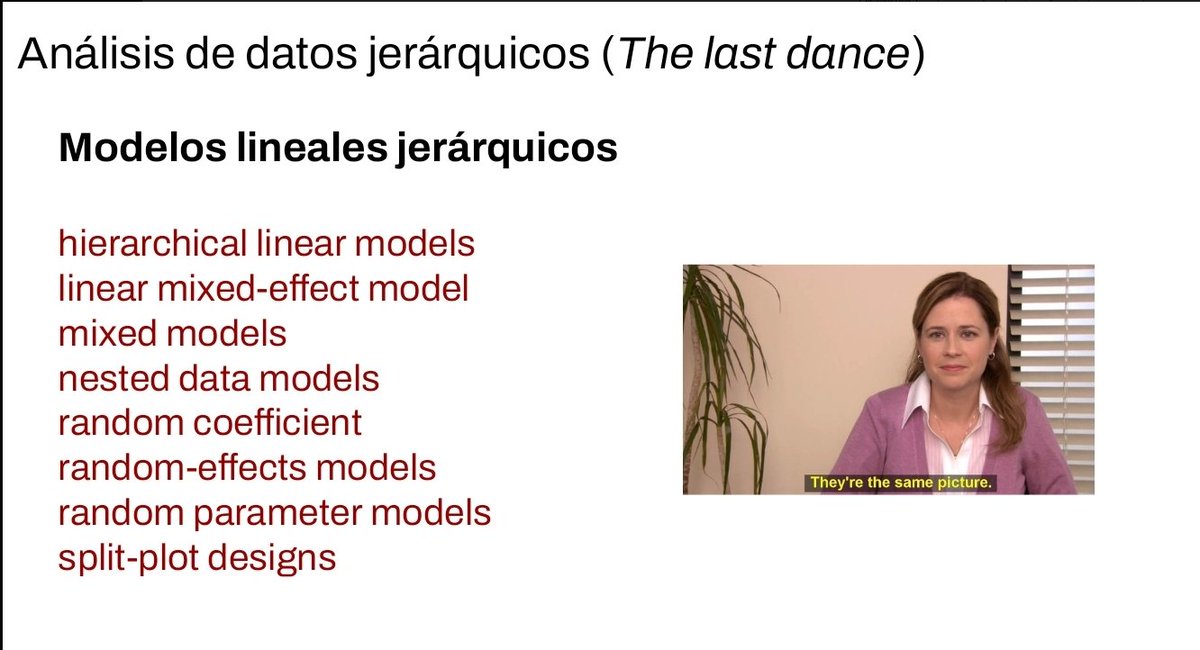 Análisis de datos jerárquicos (The last dance)

Modelos lineales jerárquicos

hierarchical linear models
linear mixed-effect model
mixed models
nested data models
random coefficient
random-effects models
random parameter models
split-plot designs

They're the same picture.